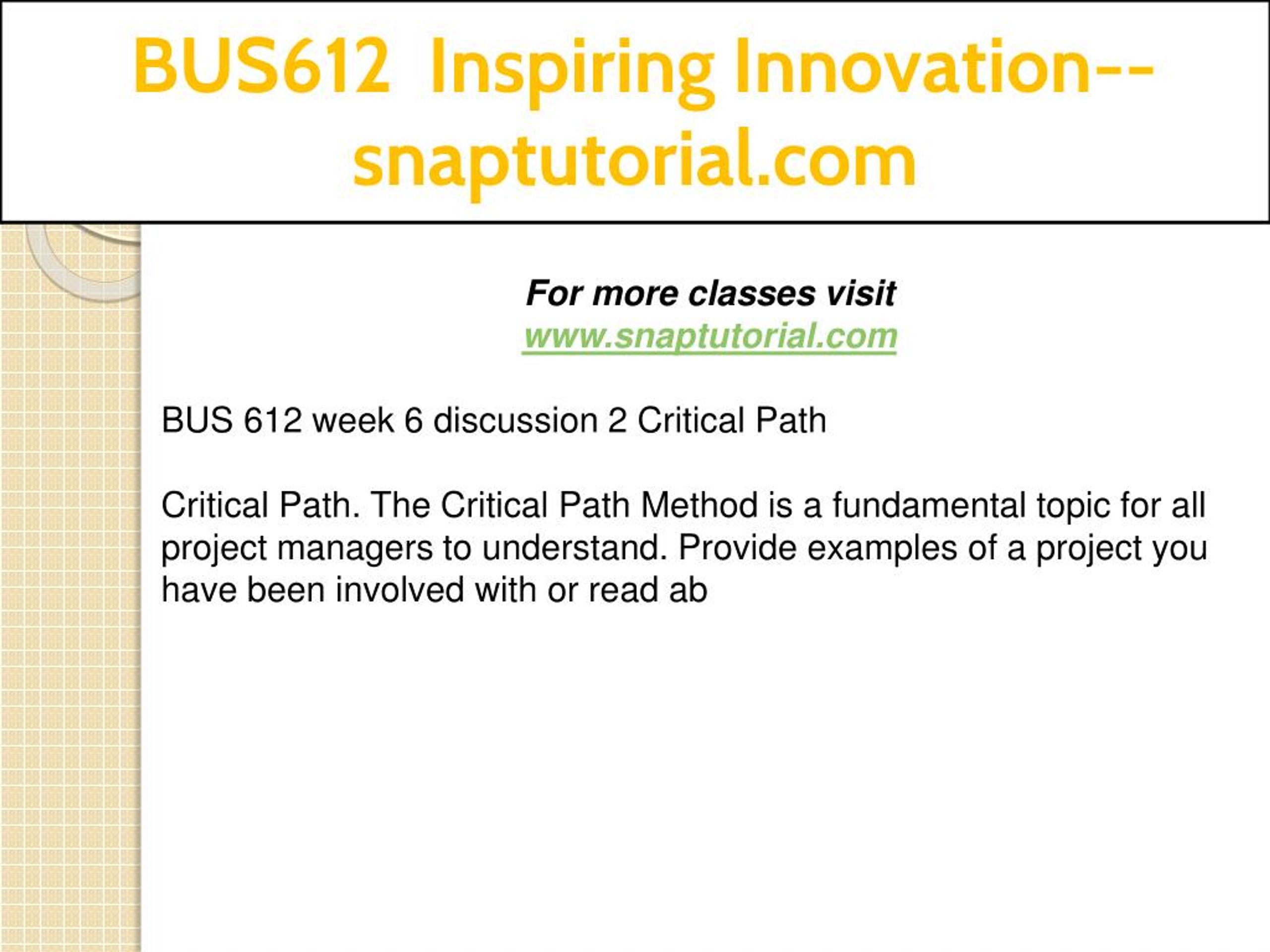 BUS612 Inspiring Innovation--snaptutorial.com

For more classes visit
www.snaptutorial.com

BUS 612 week 6 discussion 2 Critical Path

Critical Path. The Critical Path Method is a fundamental topic for all project managers to understand. Provide examples of a project you have been involved with or read ab